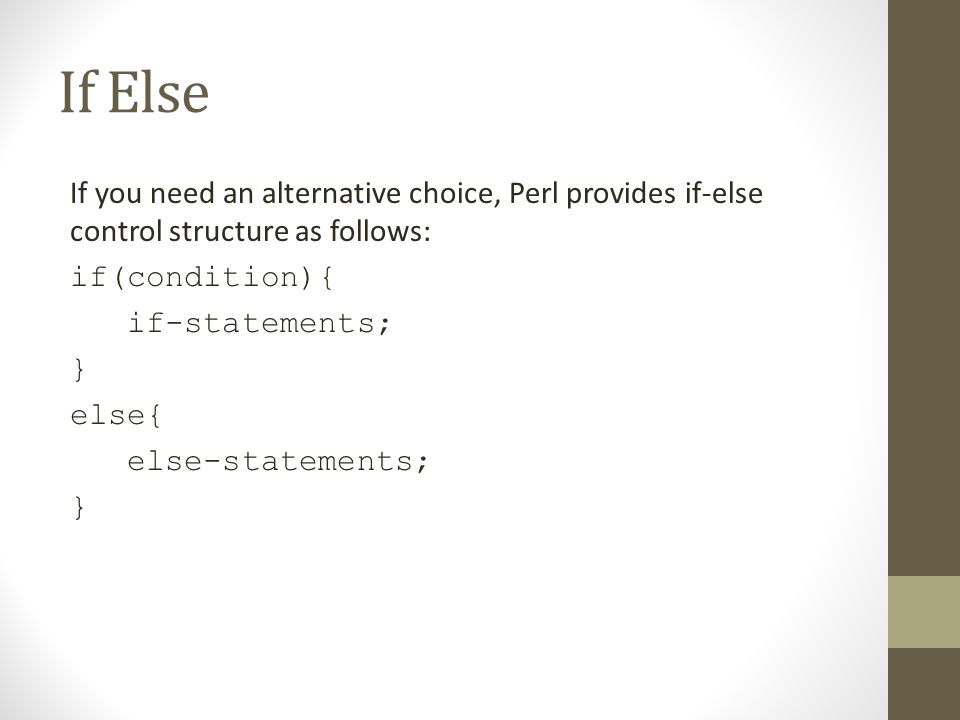 If Else

If you need an alternative choice, Perl provides if-else control structure as follows:

if(condition){
   if-statements;
}
else{
   else-statements;
}